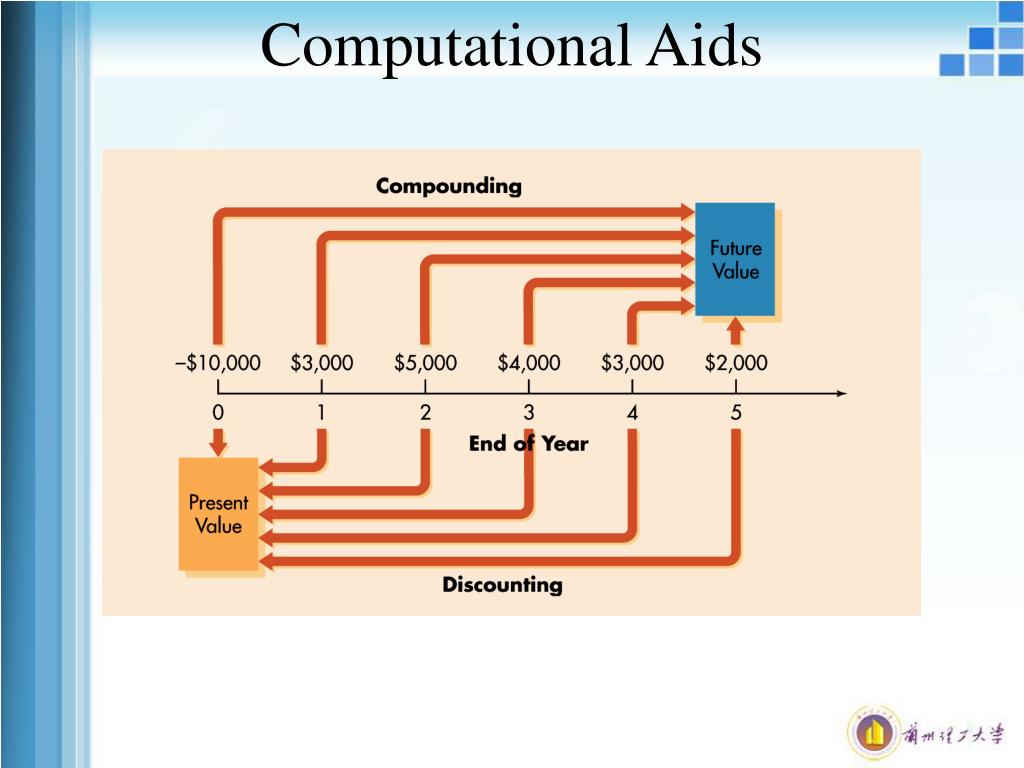 Computational Aids

Compounding

Future Value

–$10,000 $3,000 $5,000 $4,000 $3,000 $2,000

0 1 2 3 4 5

End of Year

Present Value

Discounting

蘭州理工大學